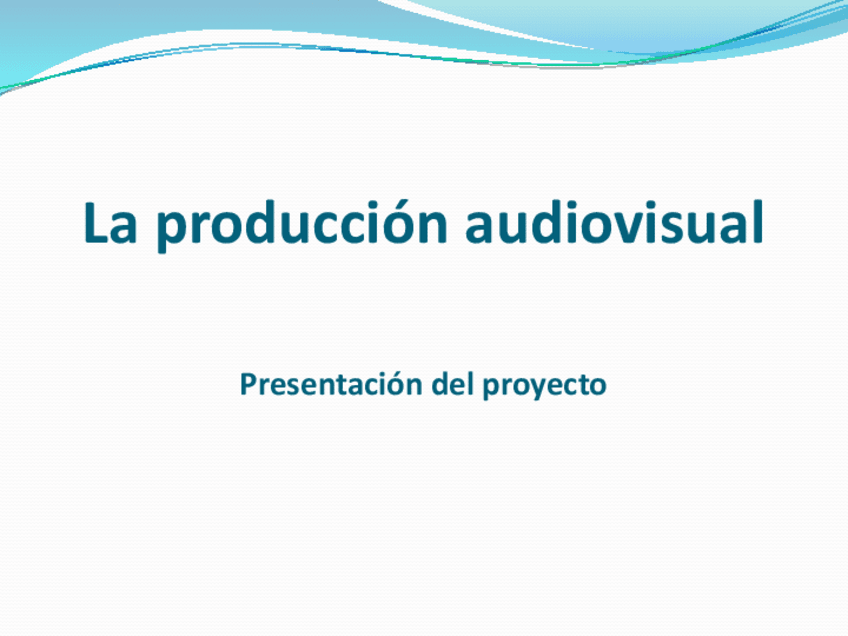 La producción audiovisual

Presentación del proyecto